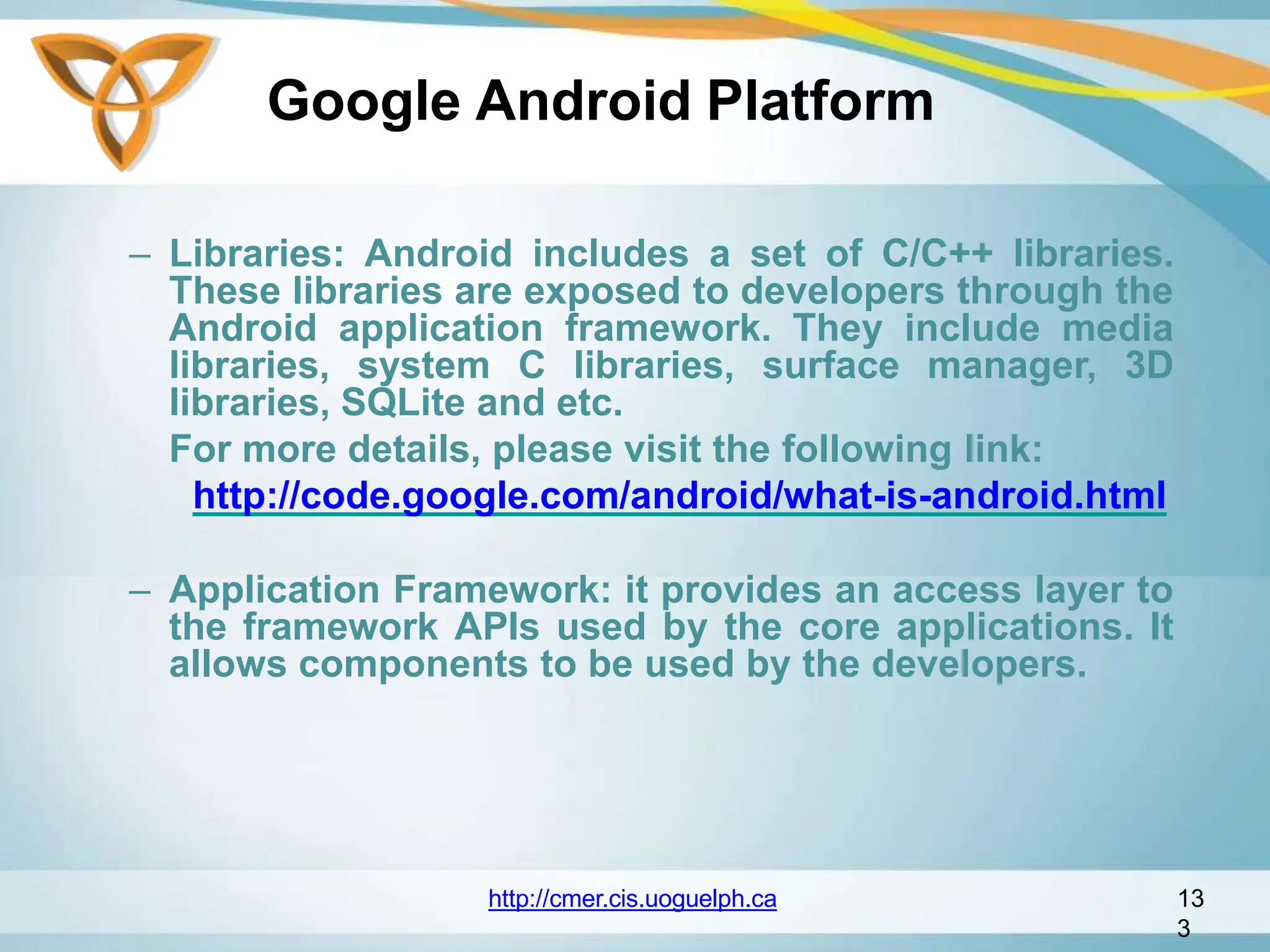 Google Android Platform

– Libraries: Android includes a set of C/C++ libraries. These libraries are exposed to developers through the Android application framework. They include media libraries, system C libraries, surface manager, 3D libraries, SQLite and etc.

For more details, please visit the following link:

http://code.google.com/android/what-is-android.html

– Application Framework: it provides an access layer to the framework APIs used by the core applications. It allows components to be used by the developers.

http://cmer.cis.uoguelph.ca

13
3